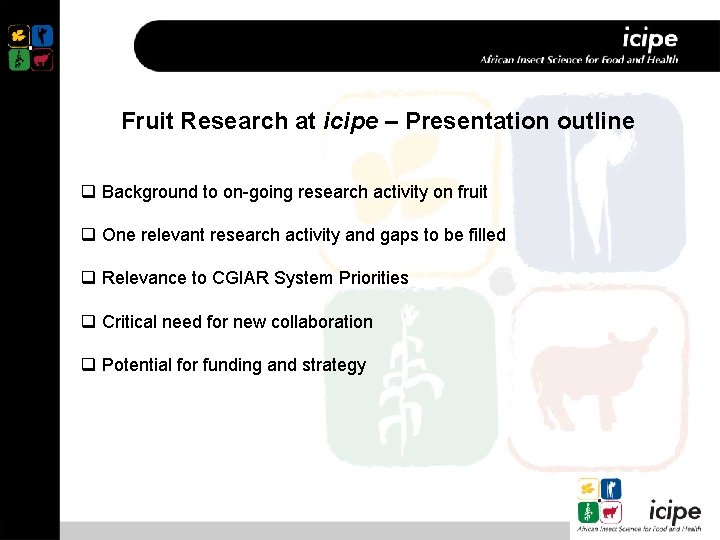 icipe
African Insect Science for Food and Health

Fruit Research at icipe – Presentation outline

❑ Background to on-going research activity on fruit

❑ One relevant research activity and gaps to be filled

❑ Relevance to CGIAR System Priorities

❑ Critical need for new collaboration

❑ Potential for funding and strategy

icipe
African Insect Science for Food and Health